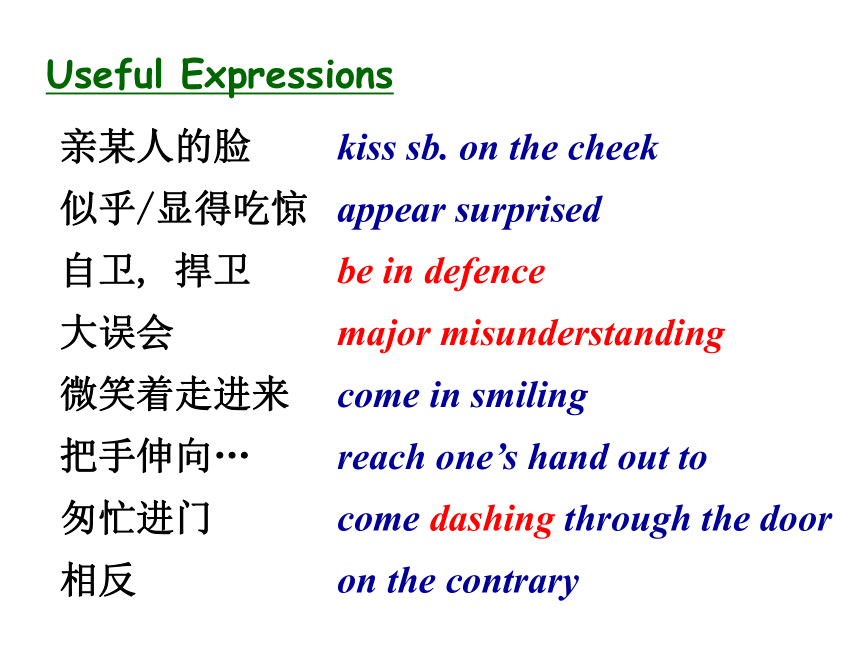 Useful Expressions

亲某人的脸 kiss sb. on the cheek
似乎/显得吃惊 appear surprised
自卫，捍卫 be in defence
大误会 major misunderstanding
微笑着走进来 come in smiling
把手伸向… reach one’s hand out to
匆忙进门 come dashing through the door
相反 on the contrary